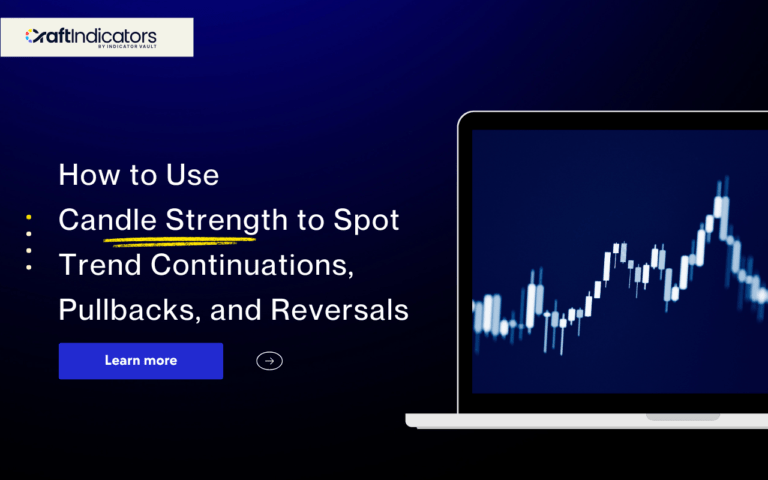 CraftIndicators
BY INDICATOR VAULT

How to Use Candle Strength to Spot Trend Continuations, Pullbacks, and Reversals

Learn more